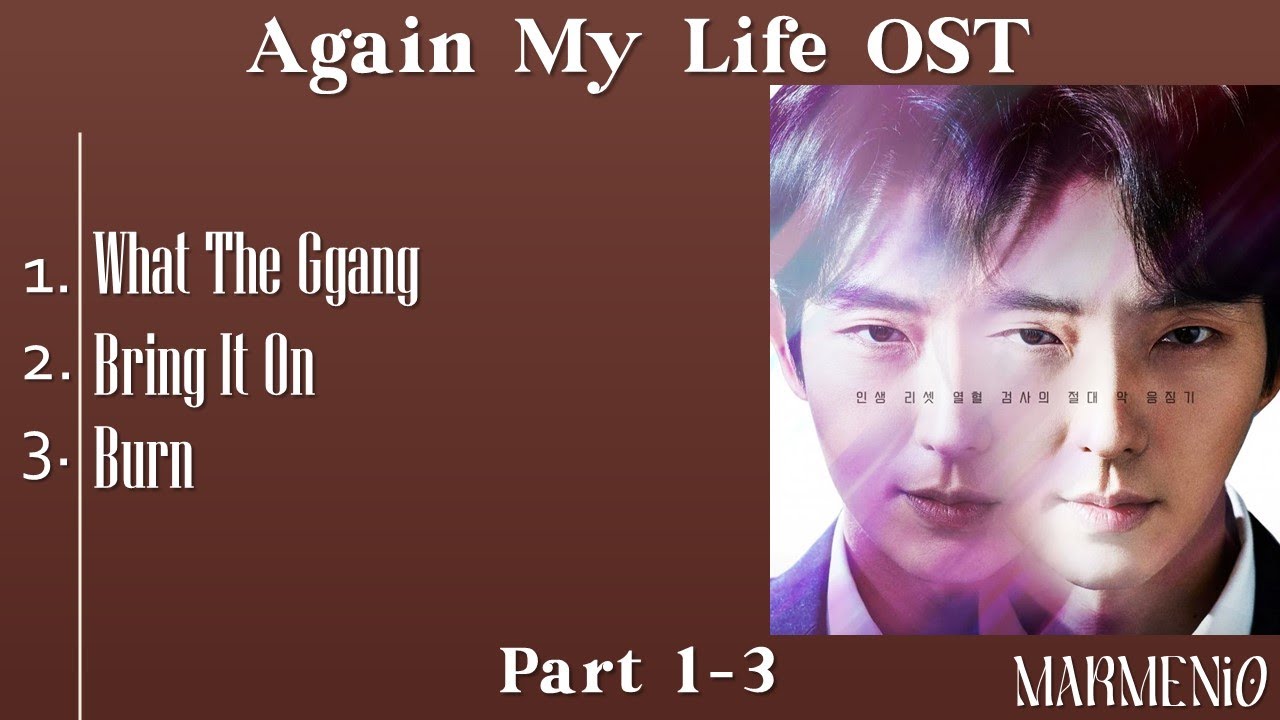 Again My Life OST

1. What The Ggang
2. Bring It On
3. Burn

인생 리셋 열혈 검사의 절대 악 응징기

Part 1-3

MARMENiO